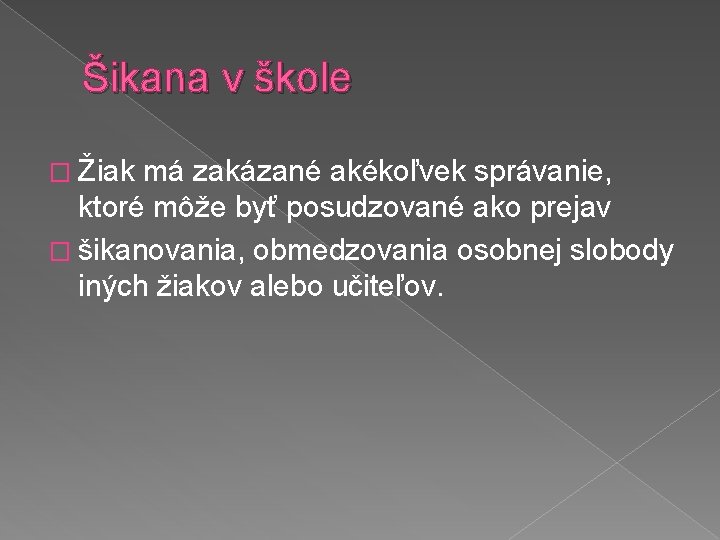 Šikana v škole

Žiak má zakázané akékoľvek správanie, ktoré môže byť posudzované ako prejav

šikanovania, obmedzovania osobnej slobody iných žiakov alebo učiteľov.